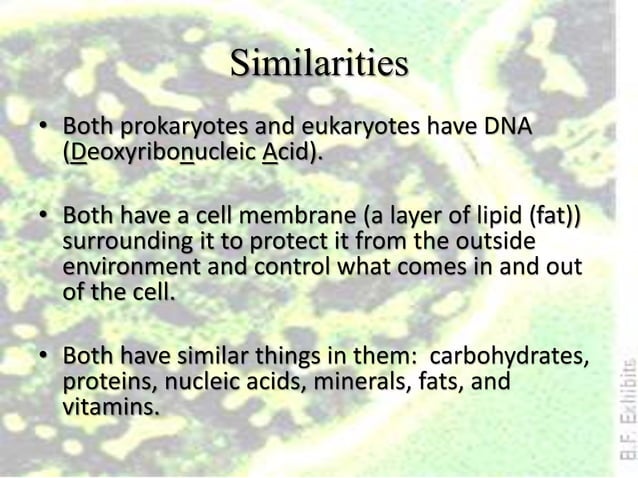 Similarities

• Both prokaryotes and eukaryotes have DNA (Deoxyribonucleic Acid).

• Both have a cell membrane (a layer of lipid (fat)) surrounding it to protect it from the outside environment and control what comes in and out of the cell.

• Both have similar things in them: carbohydrates, proteins, nucleic acids, minerals, fats, and vitamins.

B.F. Exhibits